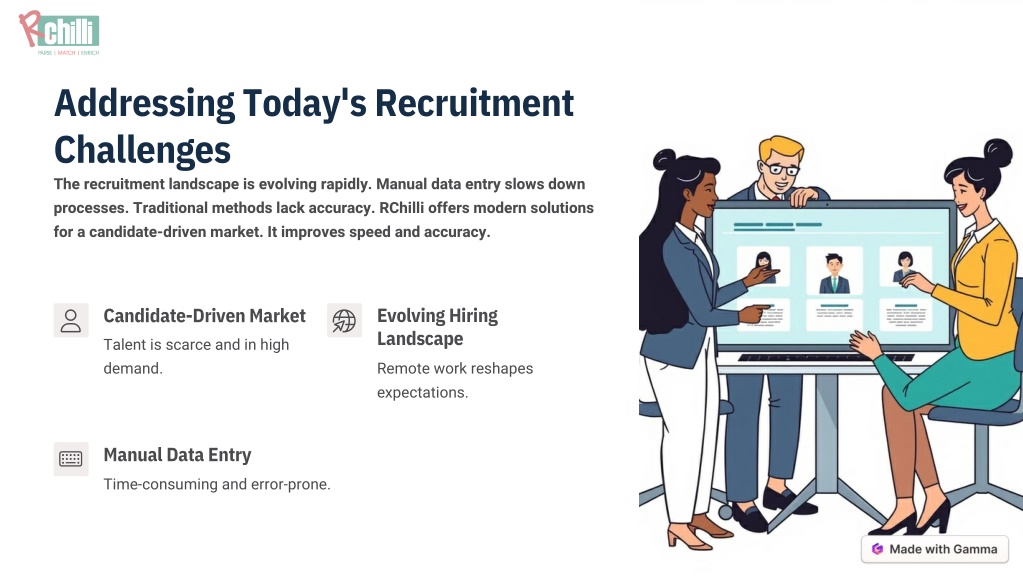 RChilli
PARSE | MATCH | ENRICH

Addressing Today's Recruitment Challenges

The recruitment landscape is evolving rapidly. Manual data entry slows down processes. Traditional methods lack accuracy. RChilli offers modern solutions for a candidate-driven market. It improves speed and accuracy.

Candidate-Driven Market

Talent is scarce and in high demand.

Evolving Hiring Landscape

Remote work reshapes expectations.

Manual Data Entry

Time-consuming and error-prone.

Made with Gamma